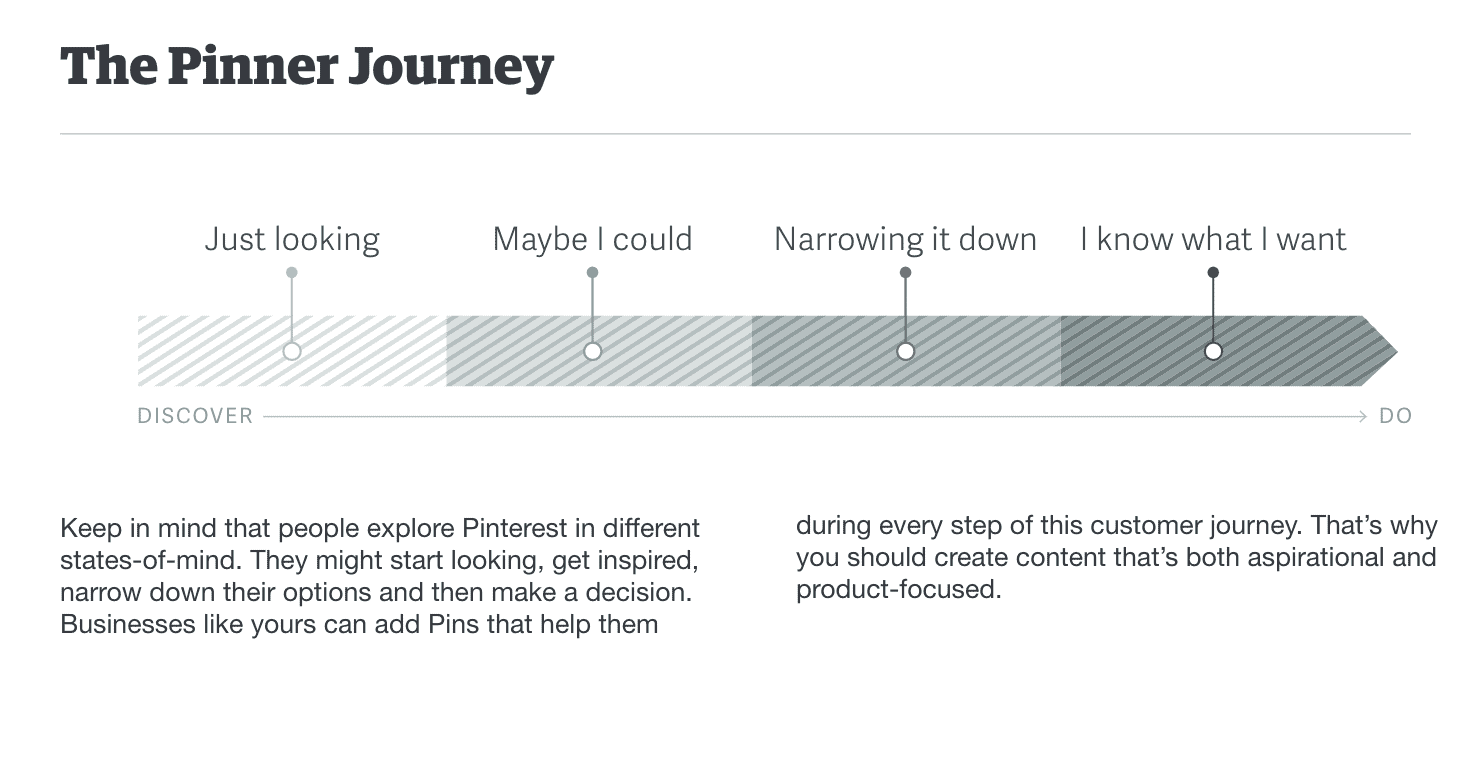 The Pinner Journey

Just looking

Maybe I could

Narrowing it down

I know what I want

DISCOVER

DO

Keep in mind that people explore Pinterest in different states-of-mind. They might start looking, get inspired, narrow down their options and then make a decision. Businesses like yours can add Pins that help them

during every step of this customer journey. That's why you should create content that's both aspirational and product-focused.